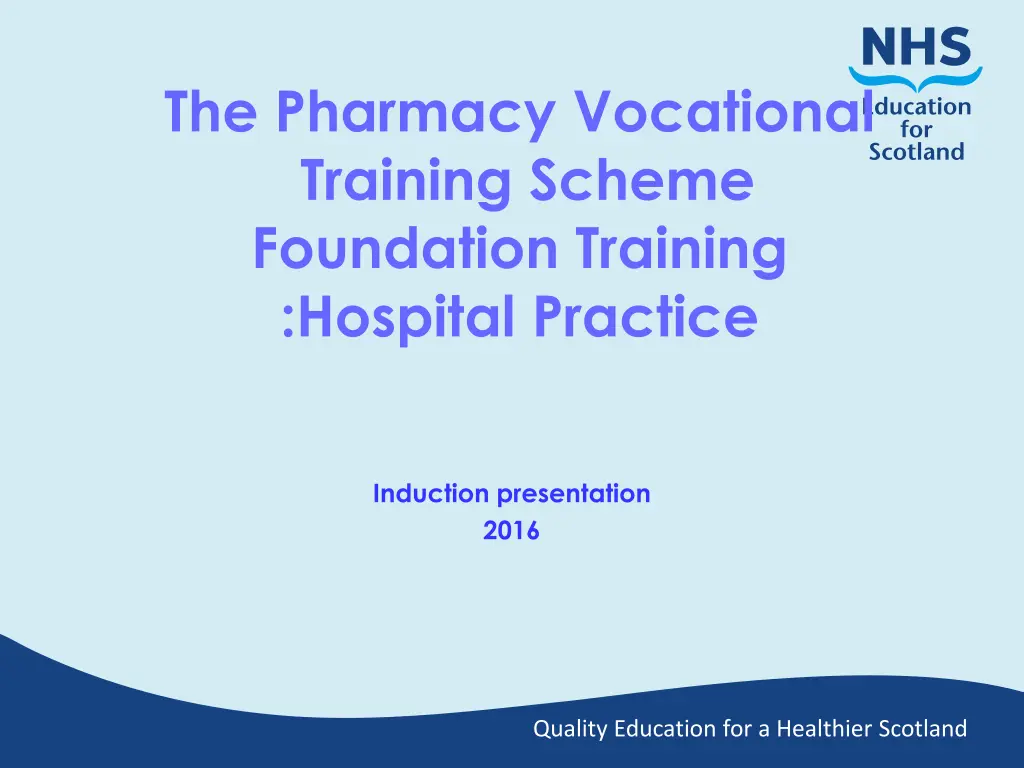 NHS
Education for Scotland

The Pharmacy Vocational Training Scheme Foundation Training :Hospital Practice

Induction presentation
2016

Quality Education for a Healthier Scotland